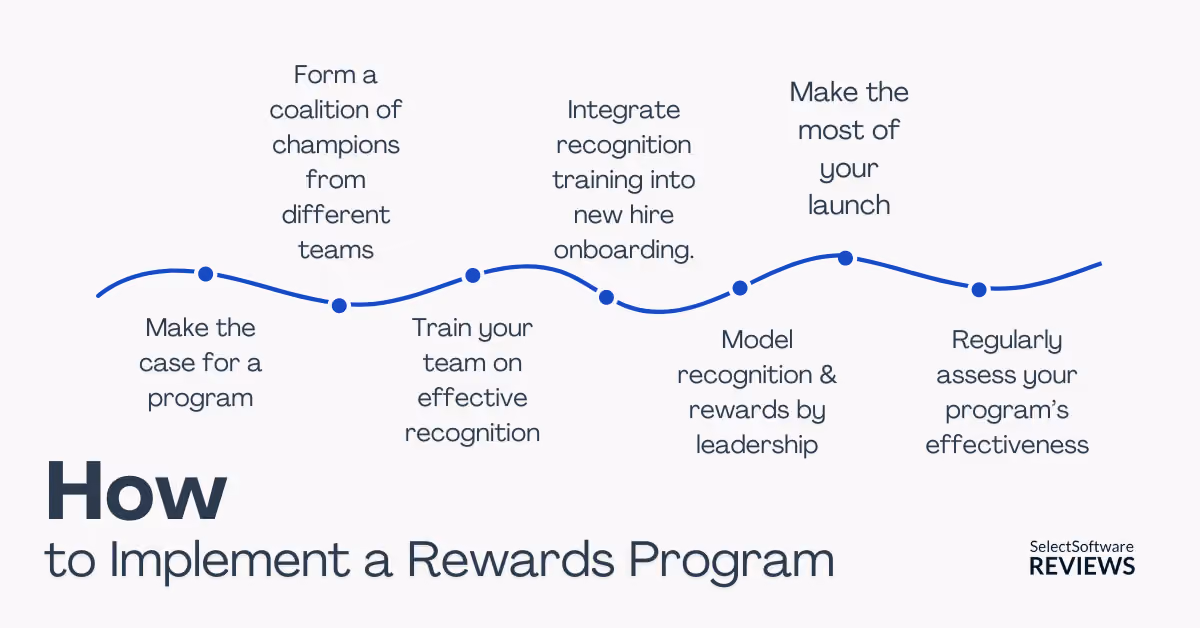 Make the case for a program

Form a coalition of champions from different teams

Train your team on effective recognition

Integrate recognition training into new hire onboarding.

Model recognition & rewards by leadership

Make the most of your launch

Regularly assess your program's effectiveness

How
to Implement a Rewards Program

SelectSoftware
REVIEWS